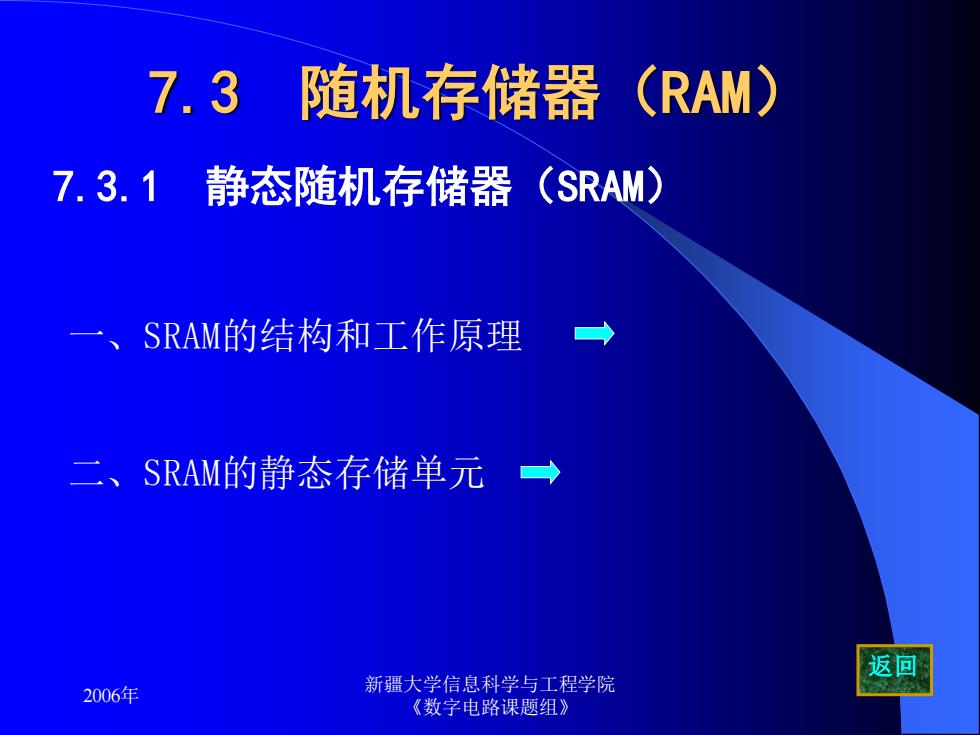 7.3 随机存储器（RAM）

7.3.1 静态随机存储器（SRAM）

一、SRAM的结构和工作原理

二、SRAM的静态存储单元

返回

2006年

新疆大学信息科学与工程学院
《数字电路课题组》